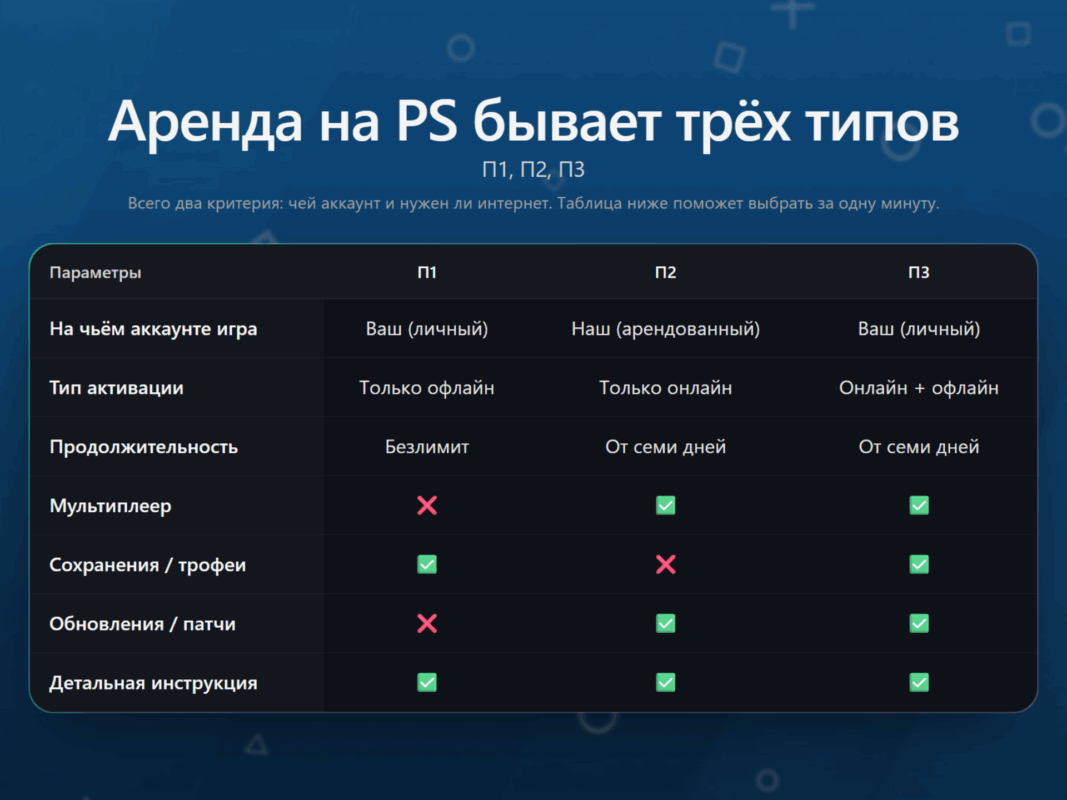 Аренда на PS бывает трёх типов

П1, П2, П3

Всего два критерия: чей аккаунт и нужен ли интернет. Таблица ниже поможет выбрать за одну минуту.

| Параметры | П1 | П2 | П3 |
|---|---|---|---|
| На чьём аккаунте игра | Ваш (личный) | Наш (арендованный) | Ваш (личный) |
| Тип активации | Только офлайн | Только онлайн | Онлайн + офлайн |
| Продолжительность | Безлимит | От семи дней | От семи дней |
| Мультиплеер | ❌ | ✅ | ✅ |
| Сохранения / трофеи | ✅ | ❌ | ✅ |
| Обновления / патчи | ❌ | ✅ | ✅ |
| Детальная инструкция | ✅ | ✅ | ✅ |